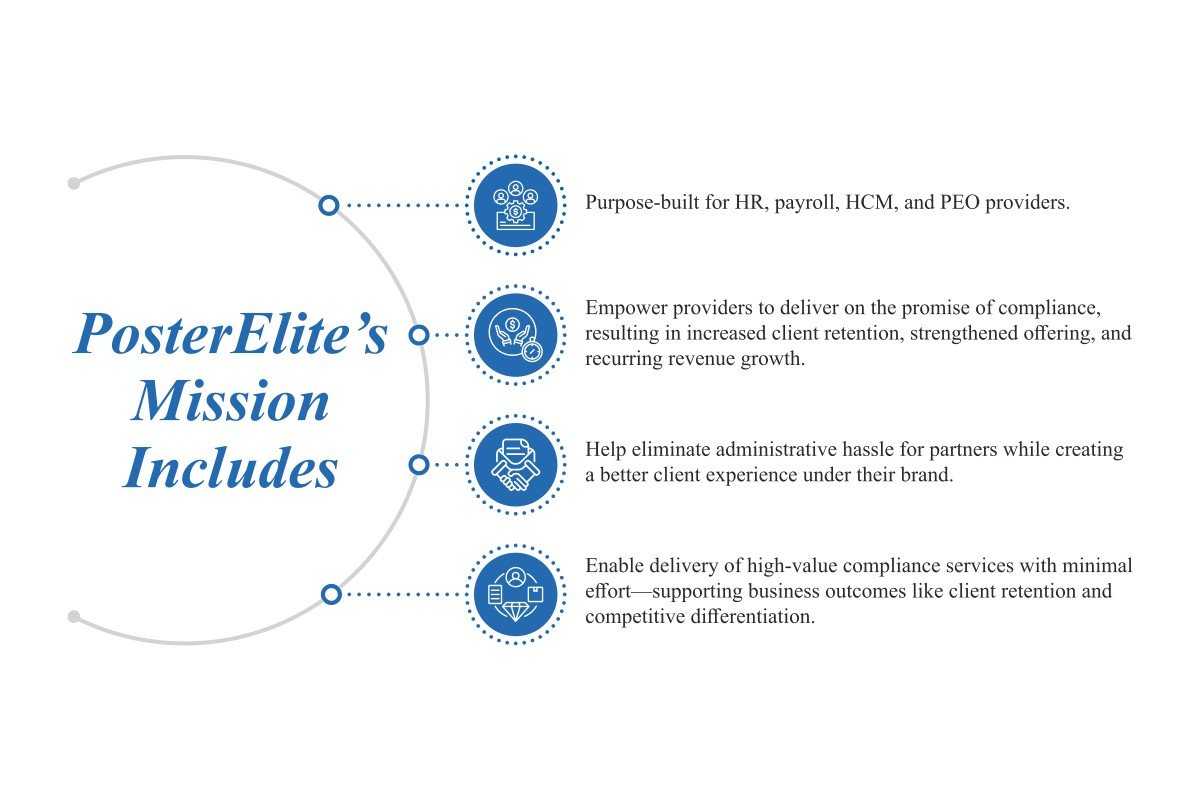 PosterElite's Mission Includes

Purpose-built for HR, payroll, HCM, and PEO providers.

Empower providers to deliver on the promise of compliance, resulting in increased client retention, strengthened offering, and recurring revenue growth.

Help eliminate administrative hassle for partners while creating a better client experience under their brand.

Enable delivery of high-value compliance services with minimal effort—supporting business outcomes like client retention and competitive differentiation.